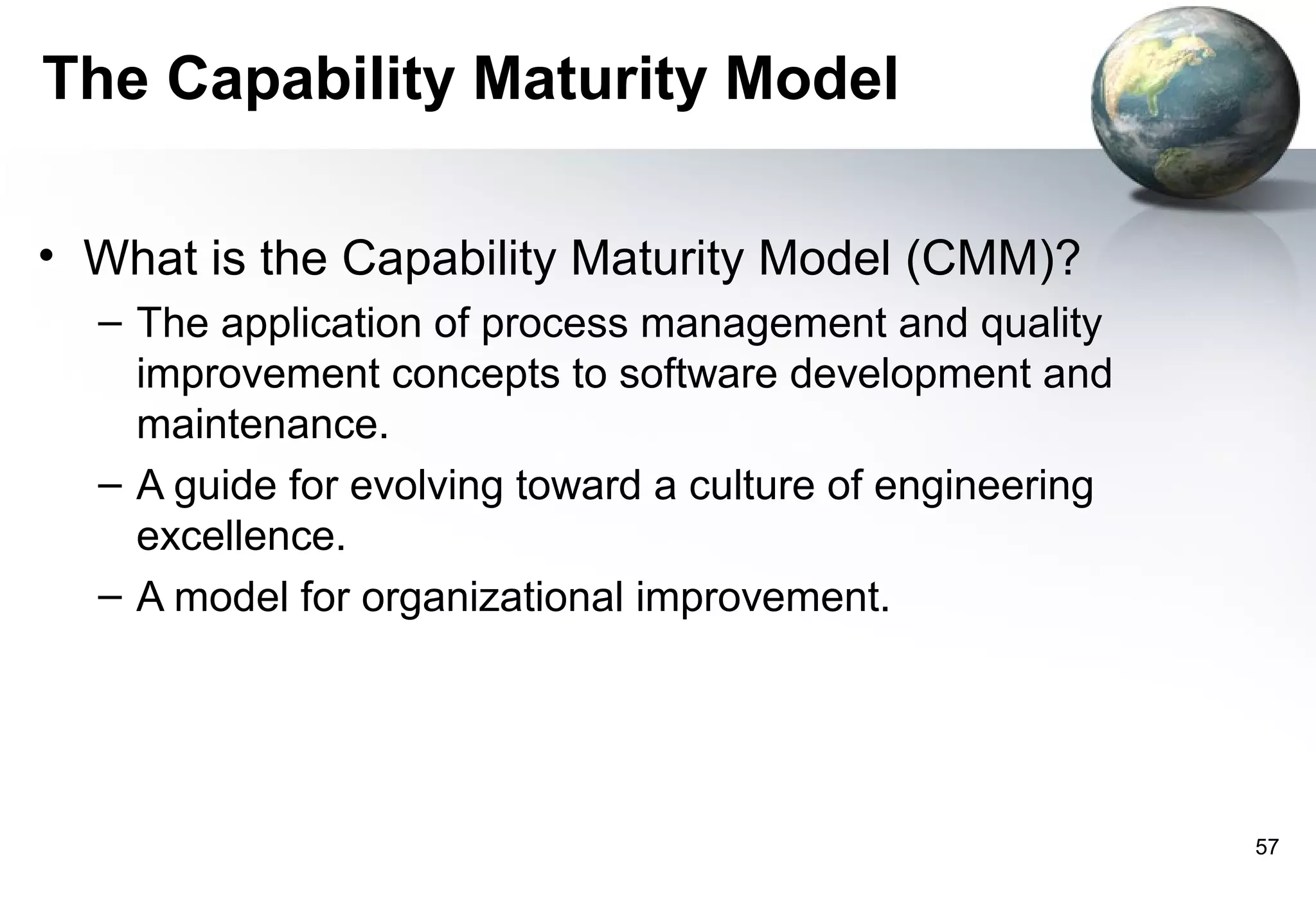 The Capability Maturity Model

• What is the Capability Maturity Model (CMM)?
– The application of process management and quality improvement concepts to software development and maintenance.
– A guide for evolving toward a culture of engineering excellence.
– A model for organizational improvement.

57